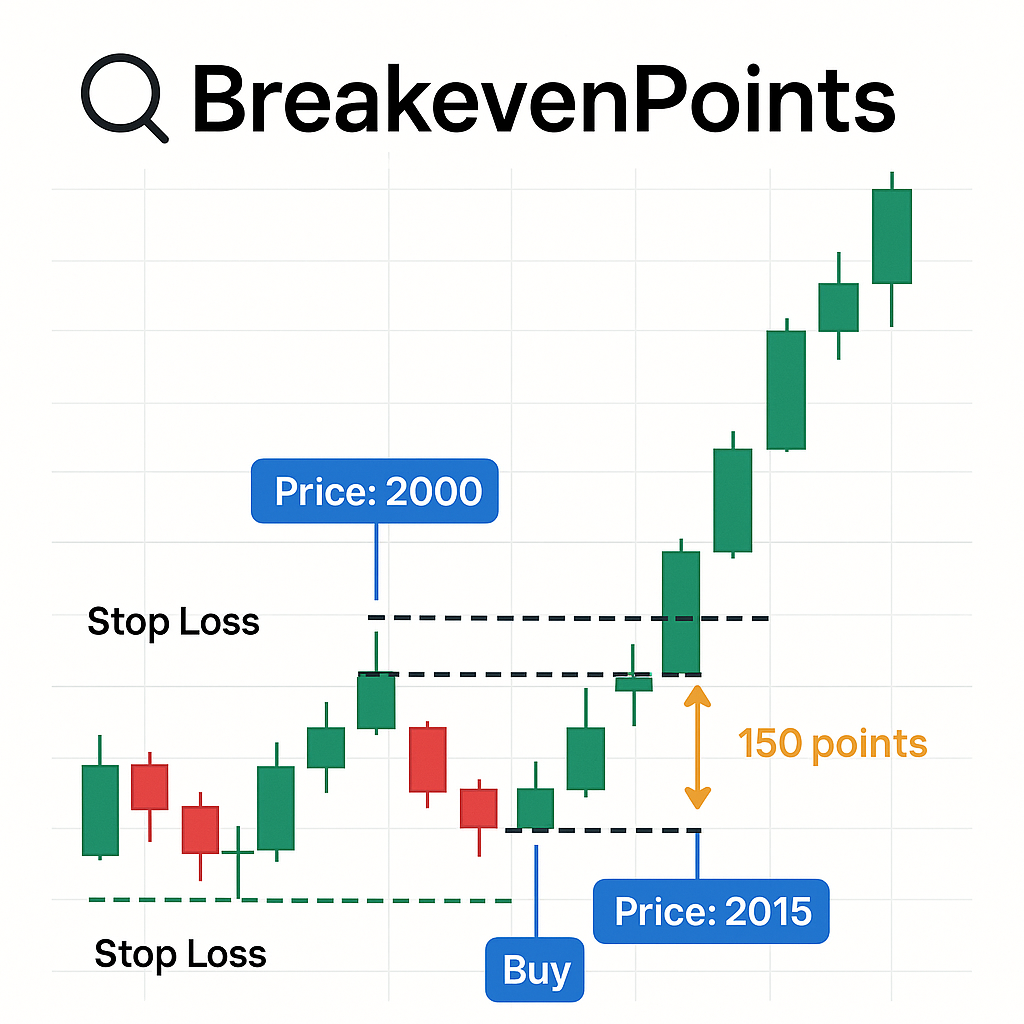 BreakevenPoints

Price: 2000

Stop Loss

150 points

Price: 2015

Stop Loss

Buy